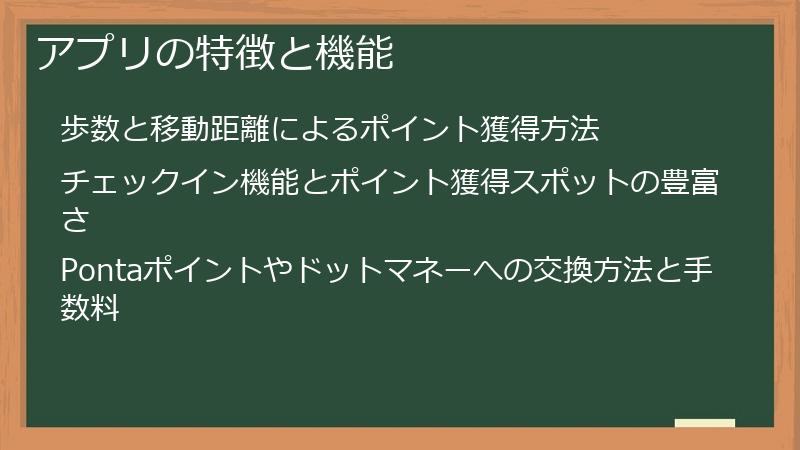 アプリの特徴と機能

歩数と移動距離によるポイント獲得方法

チェックイン機能とポイント獲得スポットの豊富さ

Pontaポイントやドットマネーへの交換方法と手数料